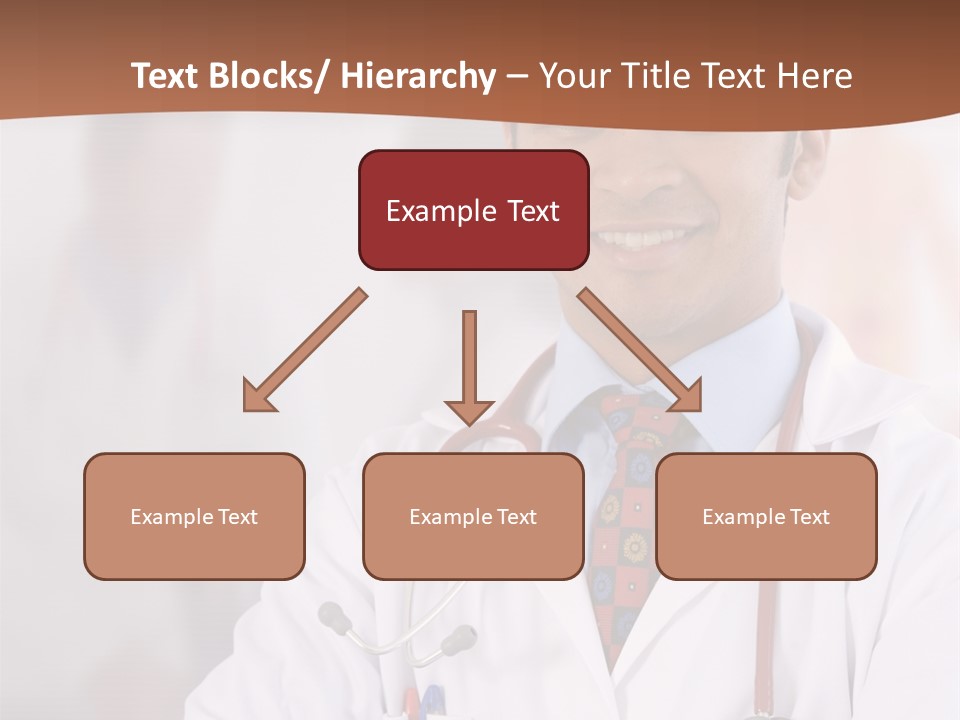 Text Blocks/ Hierarchy – Your Title Text Here

Example Text

Example Text

Example Text

Example Text